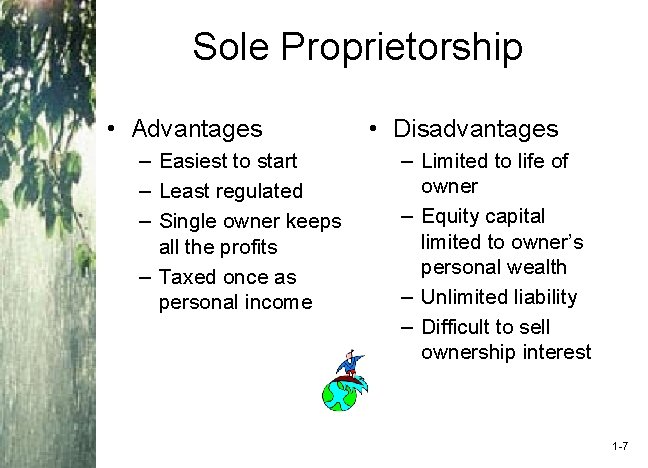 Sole Proprietorship

• Advantages
– Easiest to start
– Least regulated
– Single owner keeps all the profits
– Taxed once as personal income

• Disadvantages
– Limited to life of owner
– Equity capital limited to owner's personal wealth
– Unlimited liability
– Difficult to sell ownership interest

1-7